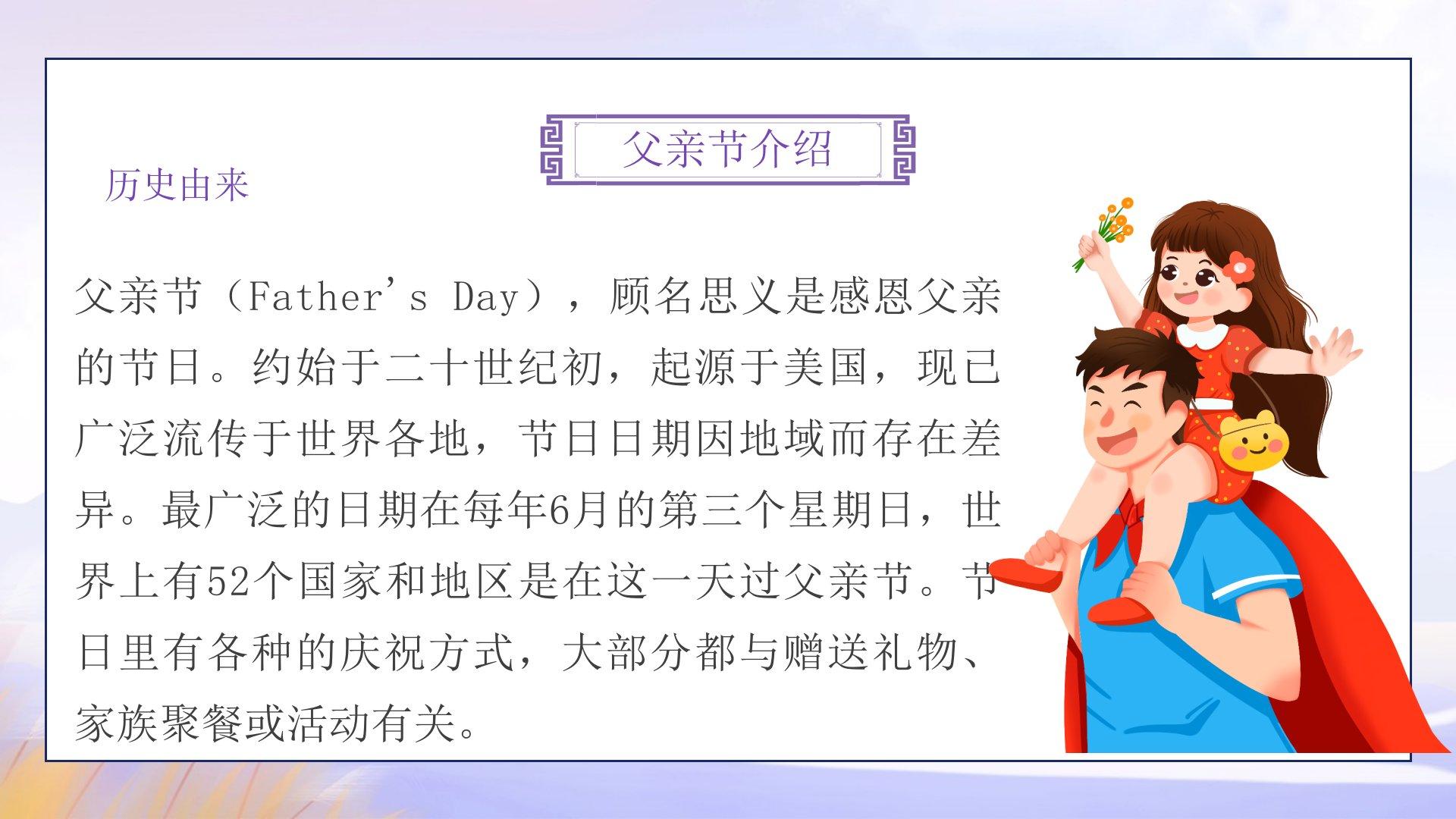 父亲节介绍

历史由来

父亲节（Father's Day），顾名思义是感恩父亲的节日。约始于二十世纪初，起源于美国，现已广泛流传于世界各地，节日日期因地域而存在差异。最广泛的日期在每年6月的第三个星期日，世界上有52个国家和地区是在这一天过父亲节。节日里有各种的庆祝方式，大部分都与赠送礼物、家族聚餐或活动有关。